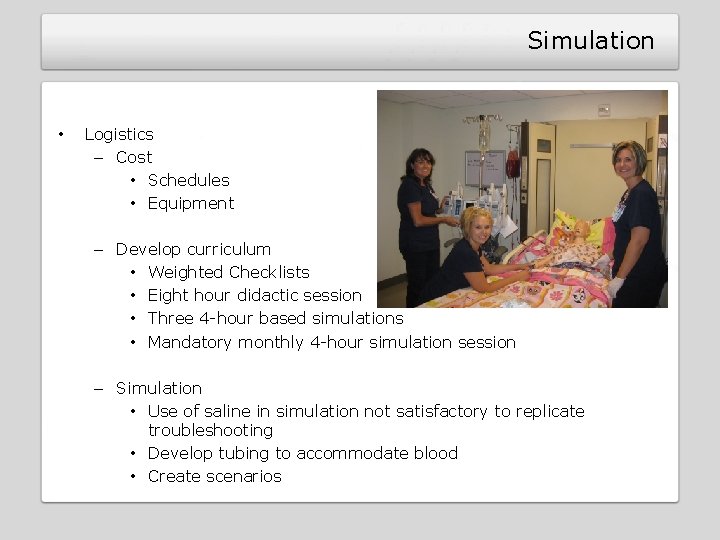 Simulation

• Logistics
  – Cost
    • Schedules
    • Equipment

  – Develop curriculum
    • Weighted Checklists
    • Eight hour didactic session
    • Three 4-hour based simulations
    • Mandatory monthly 4-hour simulation session

  – Simulation
    • Use of saline in simulation not satisfactory to replicate troubleshooting
    • Develop tubing to accommodate blood
    • Create scenarios